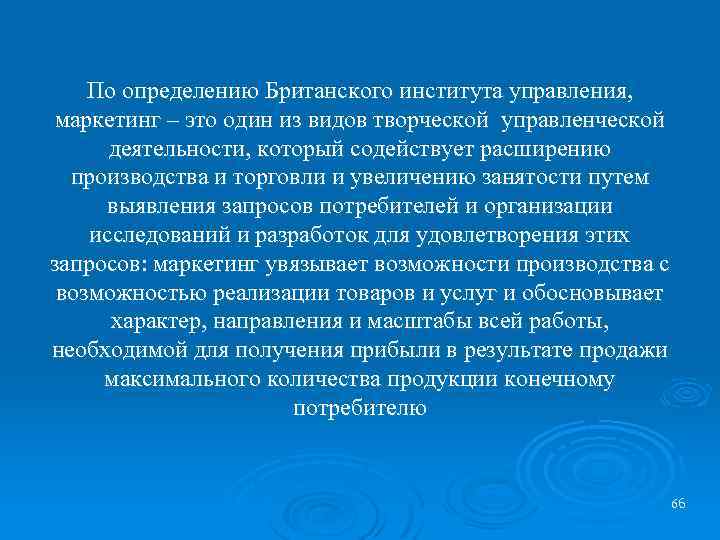 По определению Британского института управления, маркетинг – это один из видов творческой управленческой деятельности, который содействует расширению производства и торговли и увеличению занятости путем выявления запросов потребителей и организации исследований и разработок для удовлетворения этих запросов: маркетинг увязывает возможности производства с возможностью реализации товаров и услуг и обосновывает характер, направления и масштабы всей работы, необходимой для получения прибыли в результате продажи максимального количества продукции конечному потребителю

66